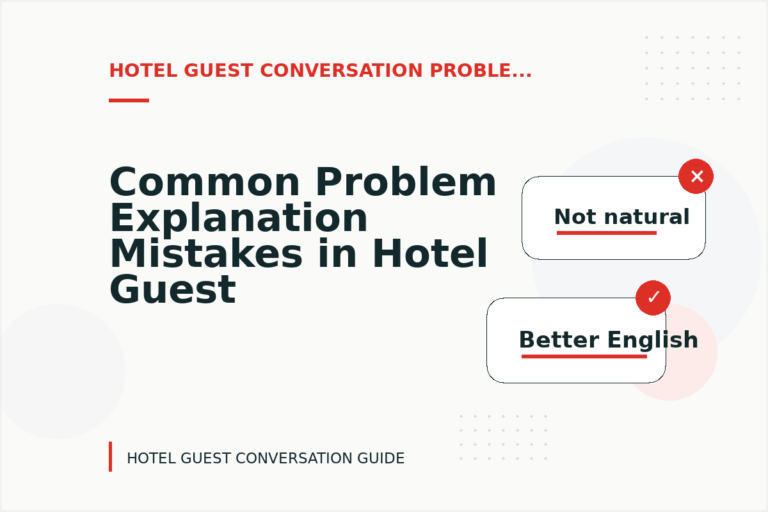 HOTEL GUEST CONVERSATION PROBLE...

Common Problem Explanation Mistakes in Hotel Guest

✕

Not natural

✓

Better English

HOTEL GUEST CONVERSATION GUIDE